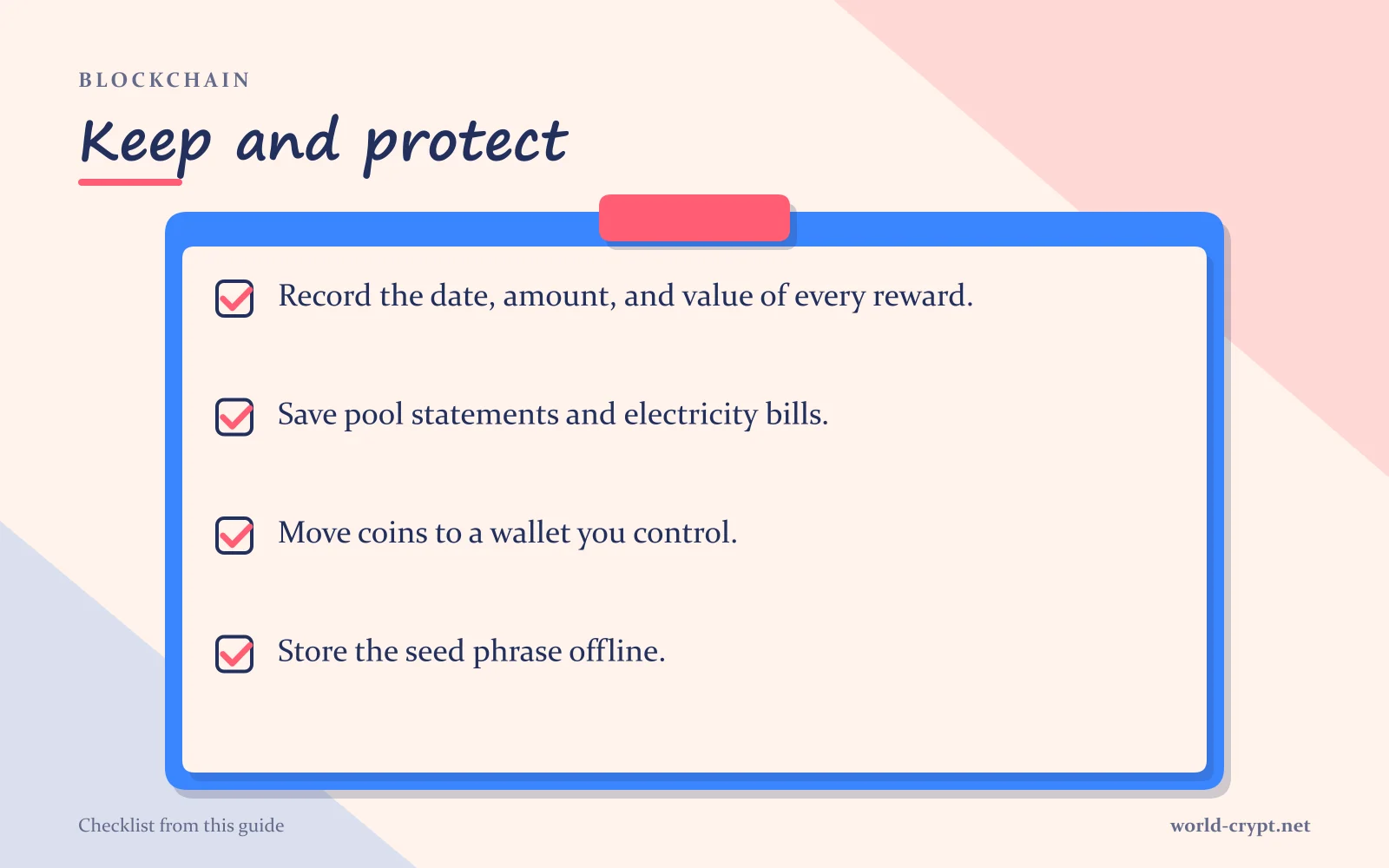 BLOCKCHAIN

Keep and protect

☑ Record the date, amount, and value of every reward.

☑ Save pool statements and electricity bills.

☑ Move coins to a wallet you control.

☑ Store the seed phrase offline.

Checklist from this guide

world-crypt.net